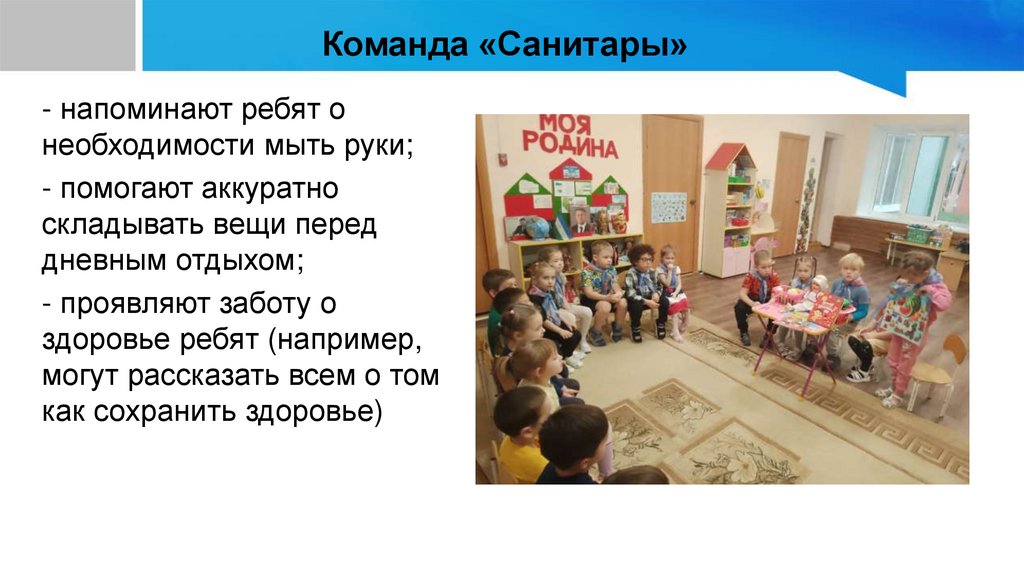 Команда «Санитары»

- напоминают ребят о необходимости мыть руки;

- помогают аккуратно складывать вещи перед дневным отдыхом;

- проявляют заботу о здоровье ребят (например, могут рассказать всем о том как сохранить здоровье)

МОЯ РОДИНА